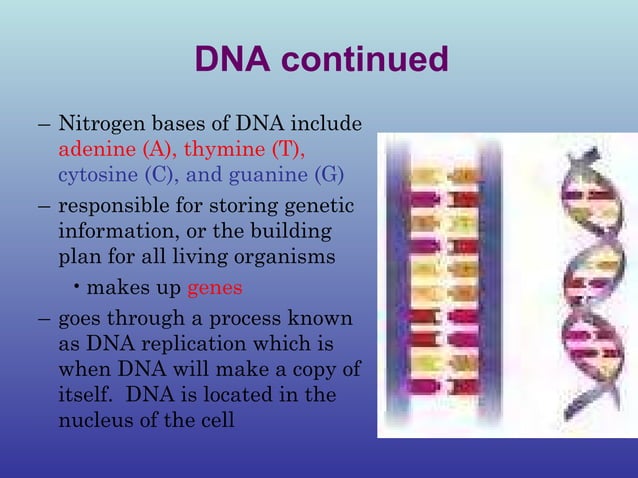 DNA continued

– Nitrogen bases of DNA include adenine (A), thymine (T), cytosine (C), and guanine (G)

– responsible for storing genetic information, or the building plan for all living organisms

• makes up genes

– goes through a process known as DNA replication which is when DNA will make a copy of itself. DNA is located in the nucleus of the cell